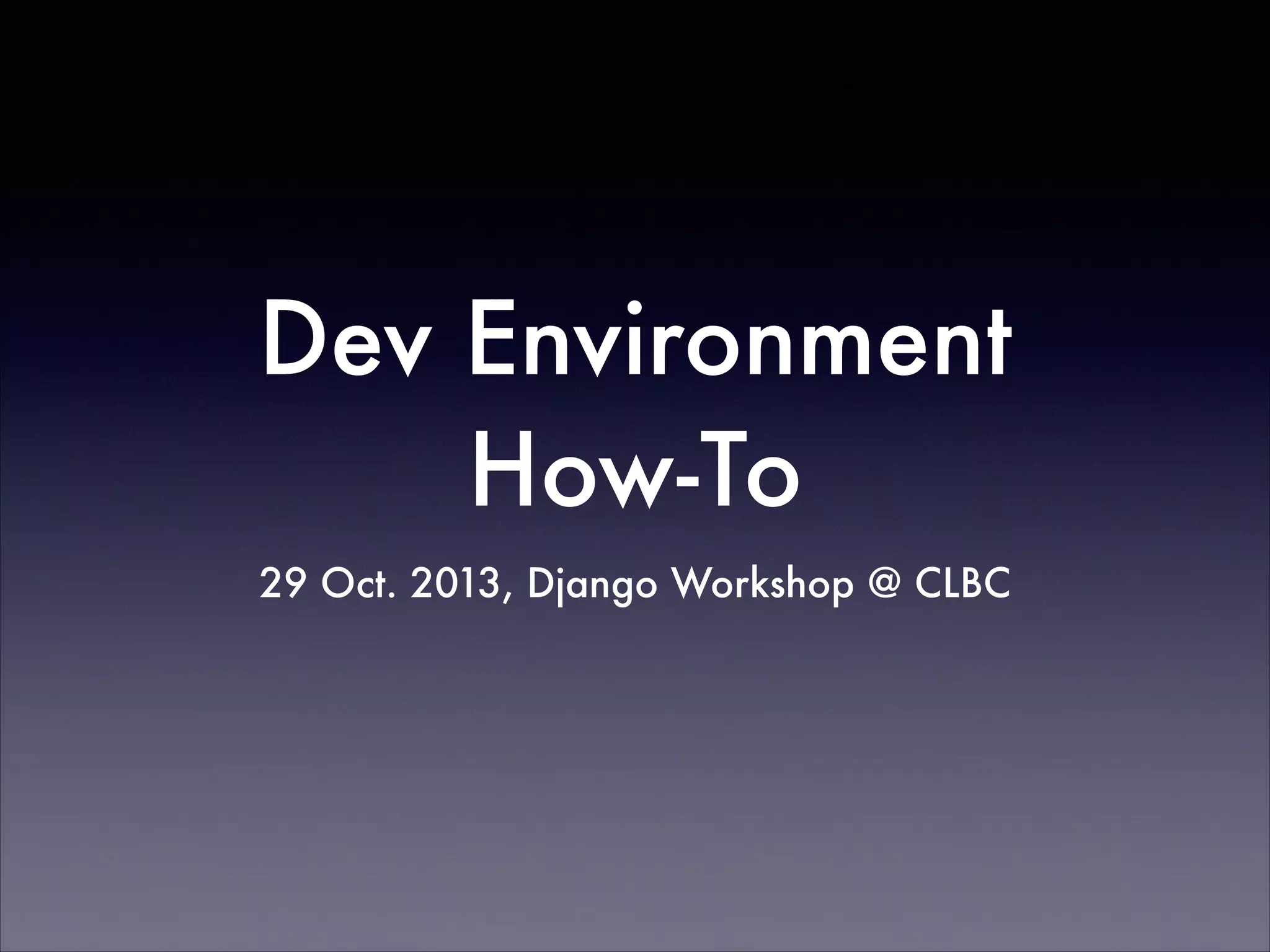 Dev Environment How-To

29 Oct. 2013, Django Workshop @ CLBC